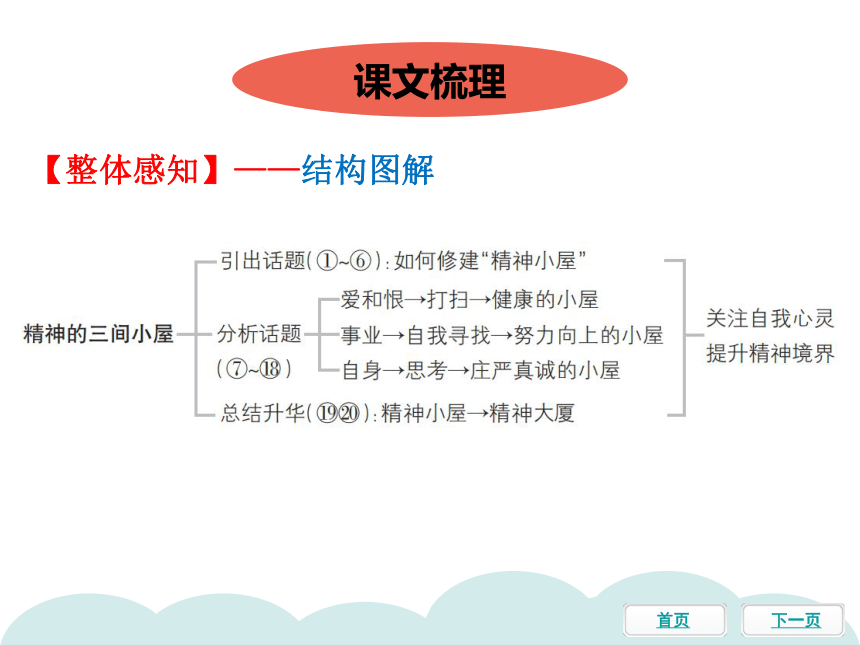 课文梳理

【整体感知】——结构图解

精神的三间小屋

引出话题（①~⑥）：如何修建“精神小屋”

分析话题（⑦~⑱）

爱和恨→打扫→健康的小屋

事业→自我寻找→努力向上的小屋

自身→思考→庄严真诚的小屋

总结升华（⑲⑳）：精神小屋→精神大厦

关注自我心灵
提升精神境界

首页

下一页